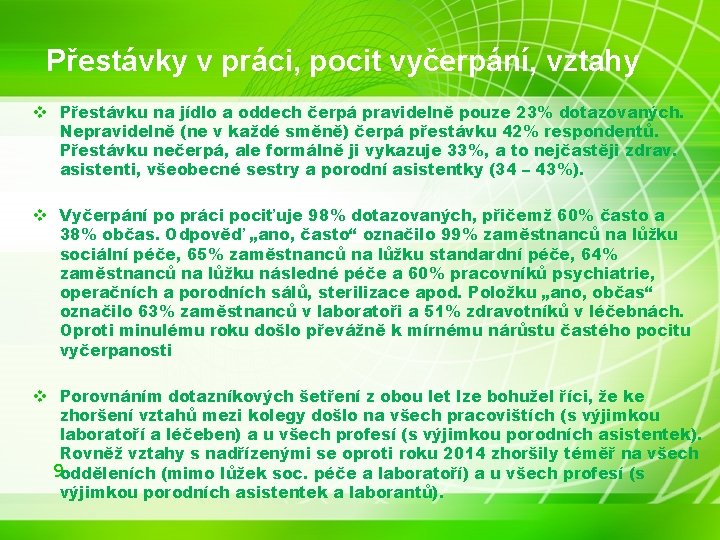 Přestávky v práci, pocit vyčerpání, vztahy

❖ Přestávku na jídlo a oddech čerpá pravidelně pouze 23% dotazovaných. Nepravidelně (ne v každé směně) čerpá přestávku 42% respondentů. Přestávku nečerpá, ale formálně ji vykazuje 33%, a to nejčastěji zdrav. asistenti, všeobecné sestry a porodní asistentky (34 – 43%).

❖ Vyčerpání po práci pociťuje 98% dotazovaných, přičemž 60% často a 38% občas. Odpověď „ano, často“ označilo 99% zaměstnanců na lůžku sociální péče, 65% zaměstnanců na lůžku standardní péče, 64% zaměstnanců na lůžku následné péče a 60% pracovníků psychiatrie, operačních a porodních sálů, sterilizace apod. Položku „ano, občas“ označilo 63% zaměstnanců v laboratoři a 51% zdravotníků v léčebnách. Oproti minulému roku došlo převážně k mírnému nárůstu častého pocitu vyčerpanosti

❖ Porovnáním dotazníkových šetření z obou let lze bohužel říci, že ke zhoršení vztahů mezi kolegy došlo na všech pracovištích (s výjimkou laboratoří a léčeben) a u všech profesí (s výjimkou porodních asistentek). Rovněž vztahy s nadřízenými se oproti roku 2014 zhoršily téměř na všech odděleních (mimo lůžek soc. péče a laboratoří) a u všech profesí (s výjimkou porodních asistentek a laborantů).

9